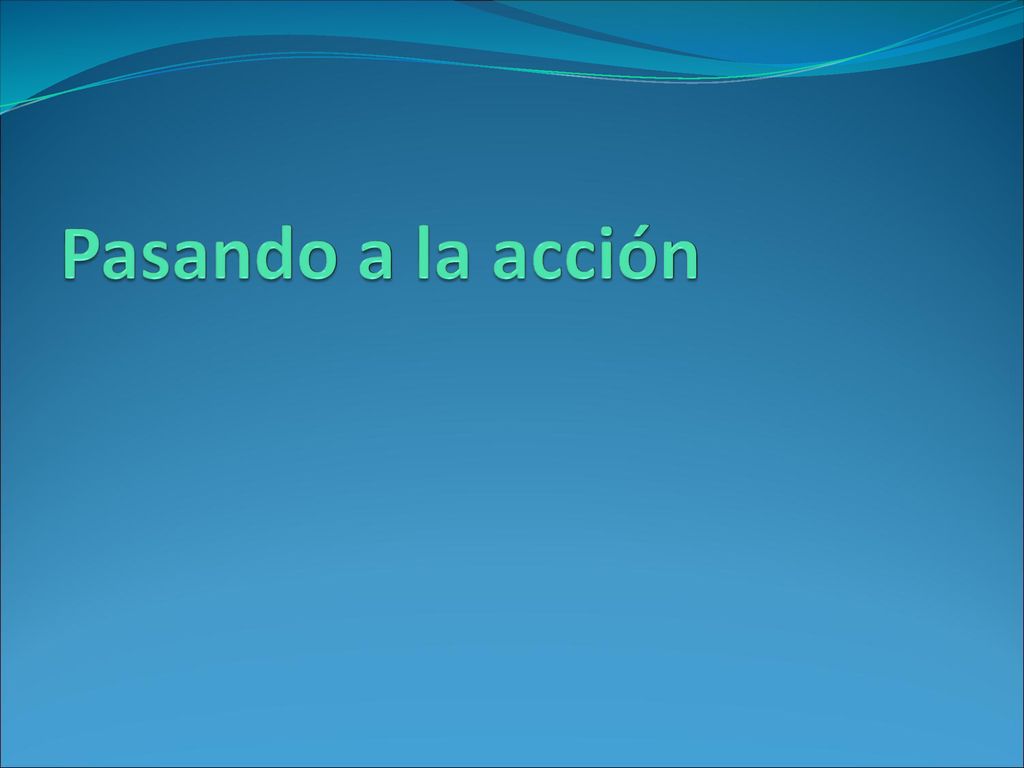 Pasando a la acción